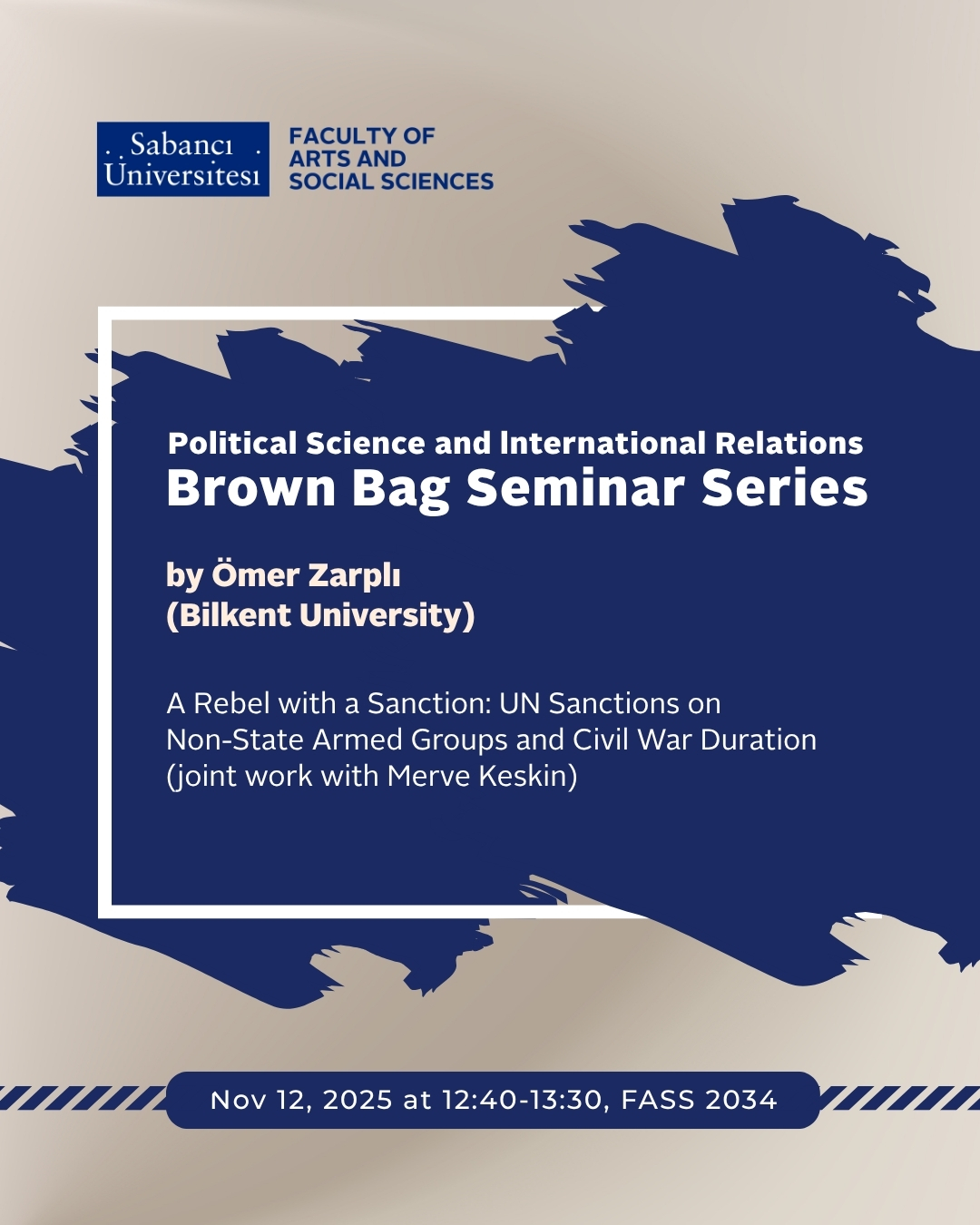 Sabancı Üniversitesi

FACULTY OF ARTS AND SOCIAL SCIENCES

Political Science and International Relations
Brown Bag Seminar Series

by Ömer Zarplı
(Bilkent University)

A Rebel with a Sanction: UN Sanctions on Non-State Armed Groups and Civil War Duration (joint work with Merve Keskin)

Nov 12, 2025 at 12:40-13:30, FASS 2034